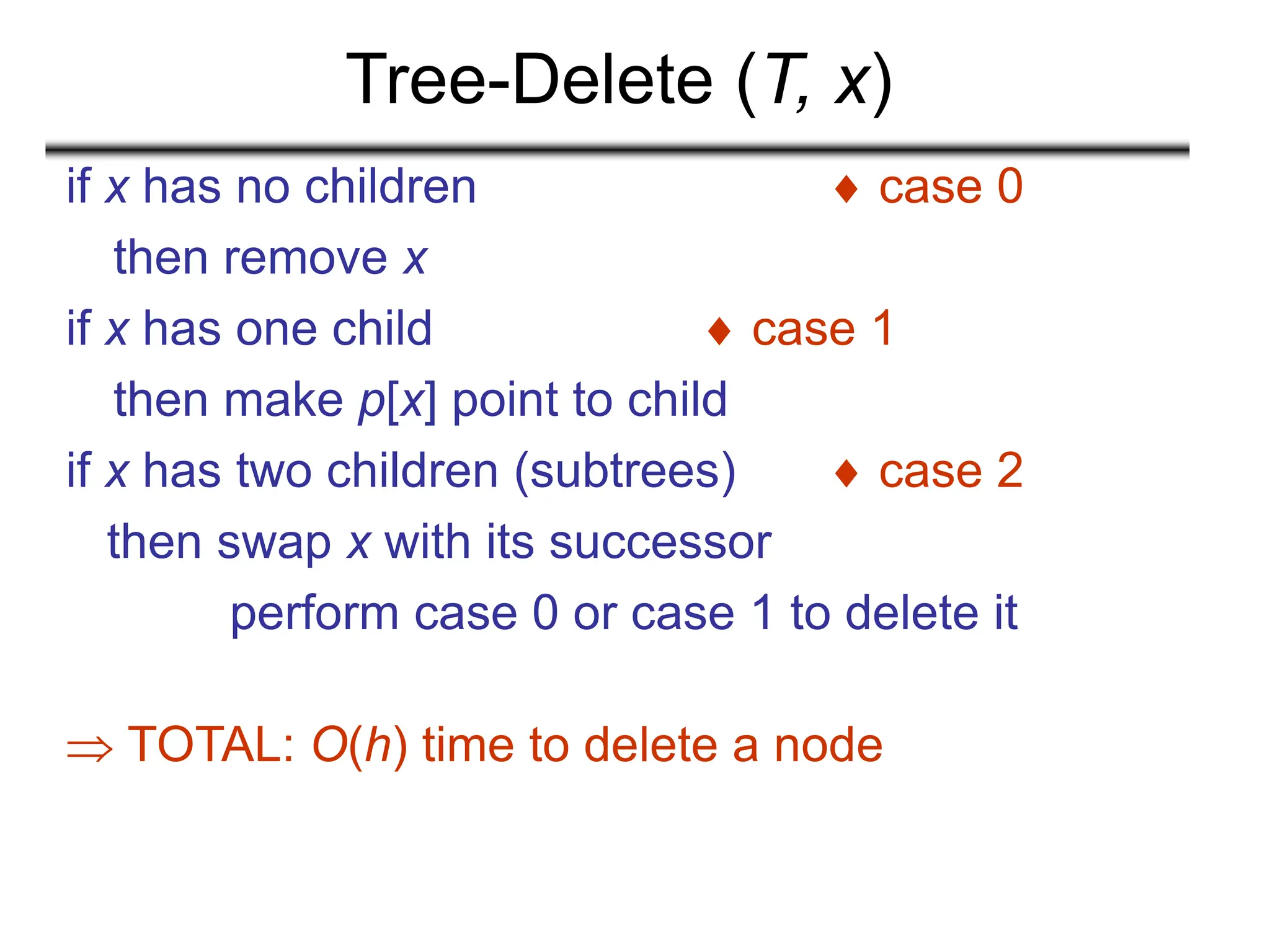 Tree-Delete ($T$, $x$)

if $x$ has no children ♦ case 0

then remove $x$

if $x$ has one child ♦ case 1

then make $p[x]$ point to child

if $x$ has two children (subtrees) ♦ case 2

then swap $x$ with its successor

perform case 0 or case 1 to delete it

$\Rightarrow$ TOTAL: $O(h)$ time to delete a node